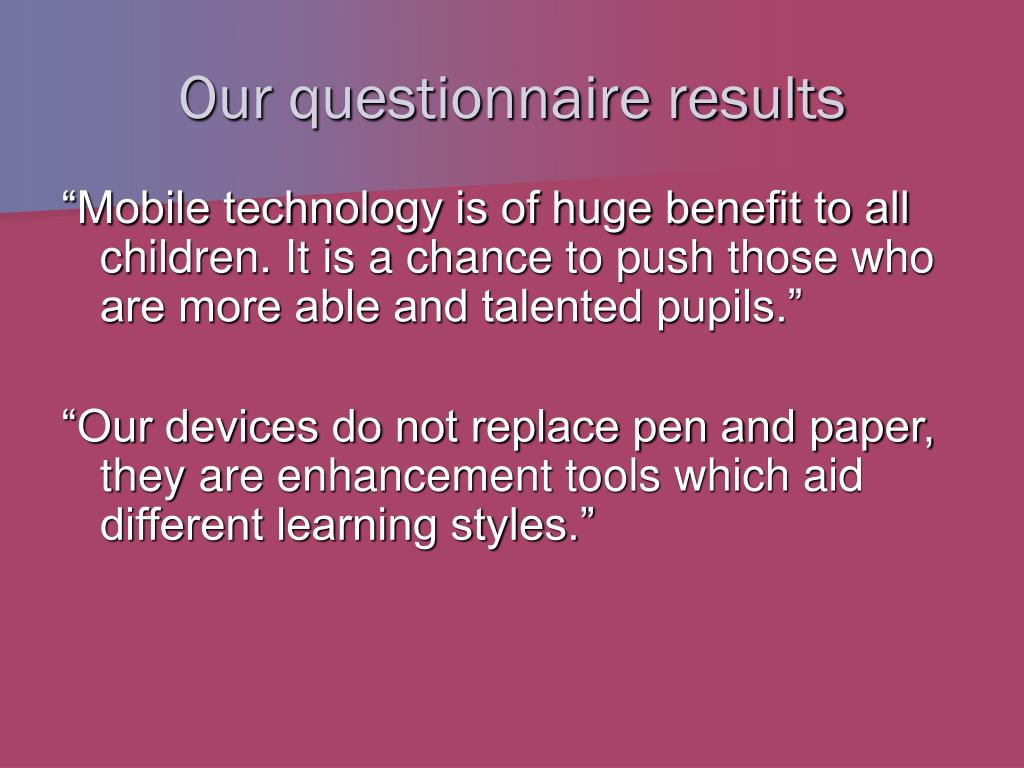 Our questionnaire results

“Mobile technology is of huge benefit to all children. It is a chance to push those who are more able and talented pupils.”

“Our devices do not replace pen and paper, they are enhancement tools which aid different learning styles.”